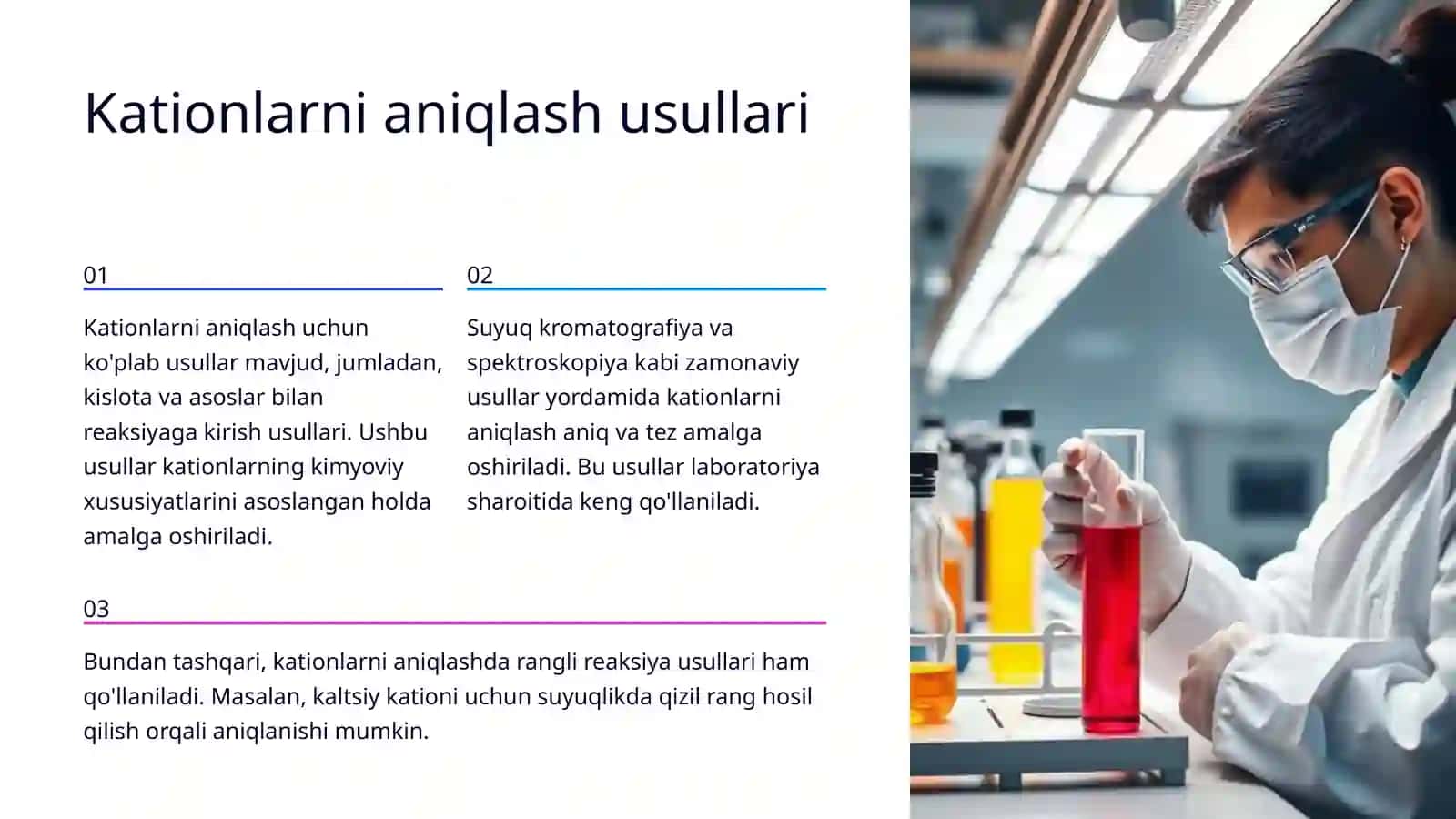 Kationlarni aniqlash usullari

01

Kationlarni aniqlash uchun ko'plab usullar mavjud, jumladan, kislota va asoslar bilan reaksiyaga kirish usullari. Ushbu usullar kationlarning kimyoviy xususiyatlarini asoslangan holda amalga oshiriladi.

02

Suyuq kromatografiya va spektroskopiya kabi zamonaviy usullar yordamida kationlarni aniqlash aniq va tez amalga oshiriladi. Bu usullar laboratoriya sharoitida keng qo'llaniladi.

03

Bundan tashqari, kationlarni aniqlashda rangli reaksiya usullari ham qo'llaniladi. Masalan, kaltsiy kationi uchun suyuqlikda qizil rang hosil qilish orqali aniqlanishi mumkin.